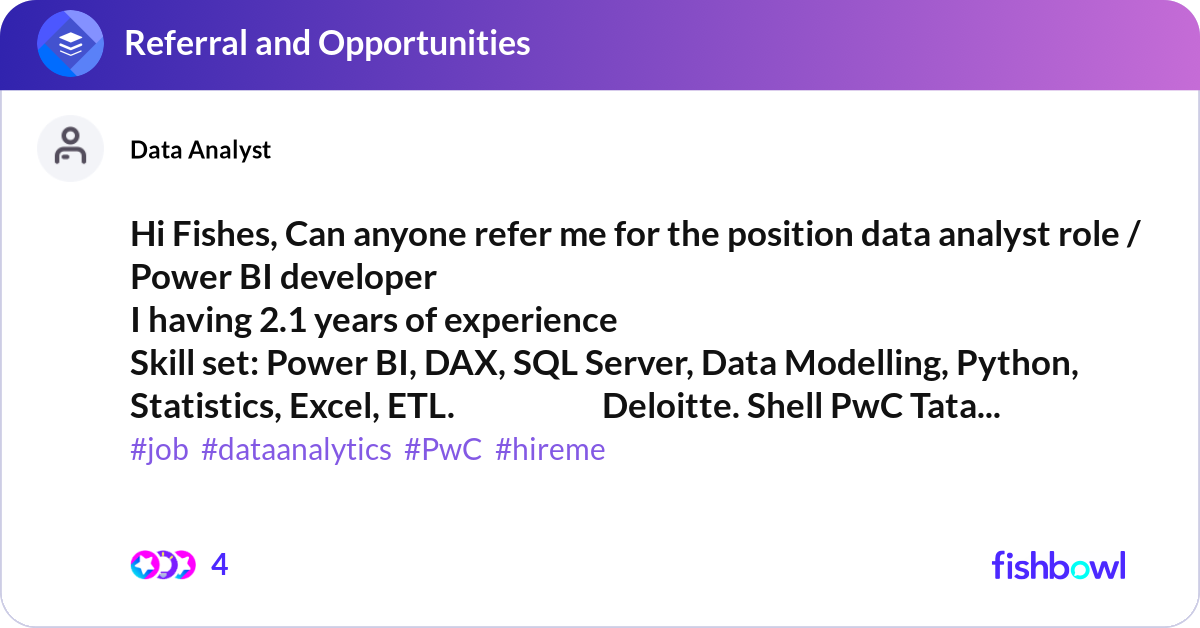 Referral and Opportunities

Data Analyst

Hi Fishes, Can anyone refer me for the position data analyst role / Power BI developer
I having 2.1 years of experience
Skill set: Power BI, DAX, SQL Server, Data Modelling, Python, Statistics, Excel, ETL. Deloitte. Shell PwC Tata...
#job #dataanalytics #PwC #hireme

4

fishbowl